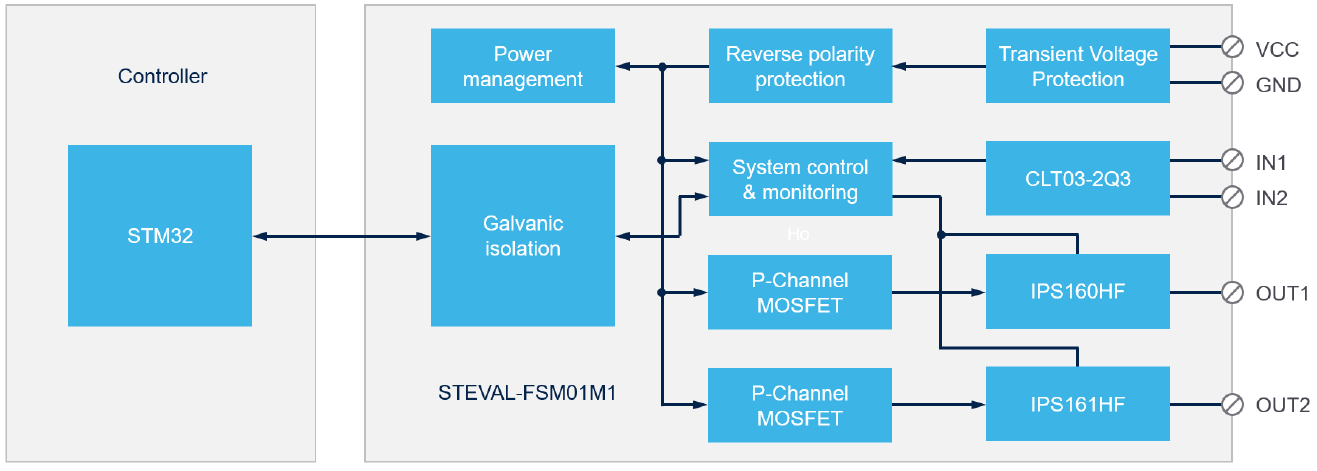 Controller

STM32

Power management

Reverse polarity protection

Transient Voltage Protection

VCC

GND

Galvanic isolation

System control & monitoring

CLT03-2Q3

IN1

IN2

Ho

P-Channel MOSFET

IPS160HF

OUT1

STEVAL-FSM01M1

P-Channel MOSFET

IPS161HF

OUT2